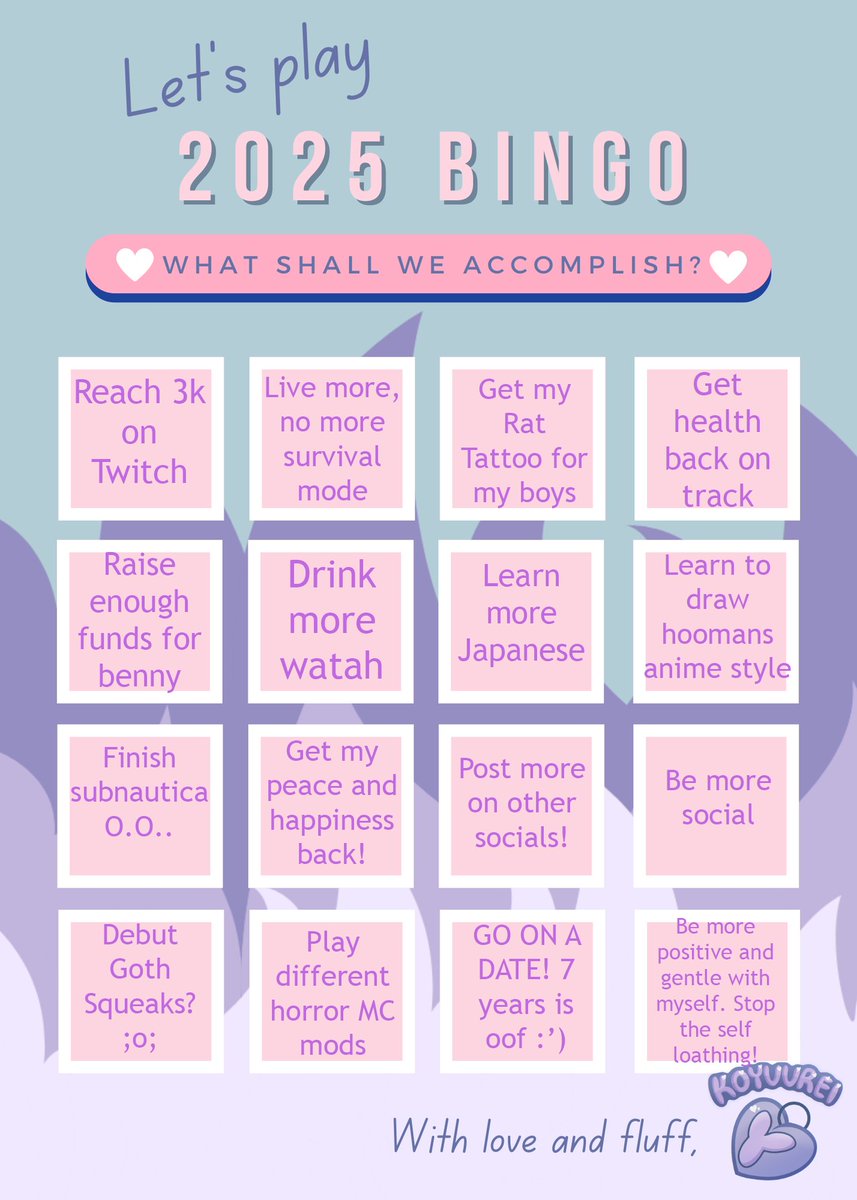 Let's play

2025 BINGO

WHAT SHALL WE ACCOMPLISH?

| Reach 3k on Twitch | Live more, no more survival mode | Get my Rat Tattoo for my boys | Get health back on track |
|---|---|---|---|
| Raise enough funds for benny | Drink more watah | Learn more Japanese | Learn to draw hoomans anime style |
| Finish subnautica O.O.. | Get my peace and happiness back! | Post more on other socials! | Be more social |
| Debut Goth Squeaks? ;o; | Play different horror MC mods | GO ON A DATE! 7 years is oof :') | Be more positive and gentle with myself. Stop the self loathing! |

With love and fluff,

KOYUUREI